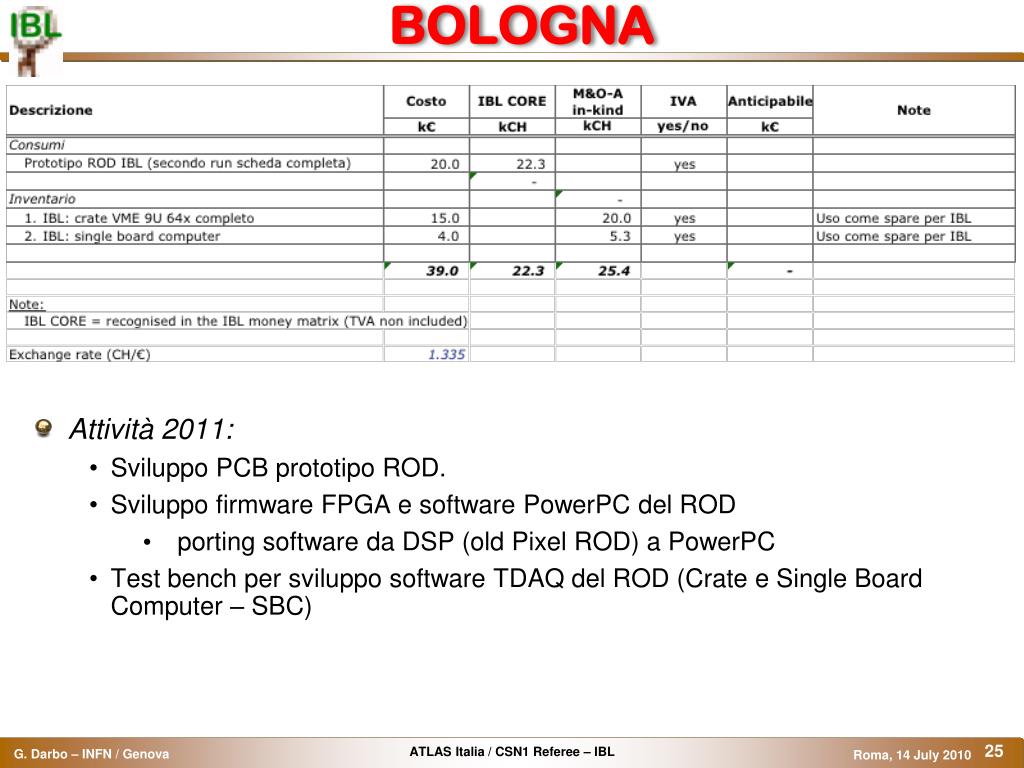 IBL

BOLOGNA

| Descrizione | Costo | IBL CORE | M&O-A in-kind | IVA | Anticipabile | Note |
|---|---|---|---|---|---|---|
| | k€ | kCH | kCH | yes/no | k€ | |
| Consumi | | | | | | |
| Prototipo ROD IBL (secondo run scheda completa) | 20.0 | 22.3 | | yes | | |
| | | - | | | | |
| Inventario | | | - | | | |
| 1. IBL: crate VME 9U 64x completo | 15.0 | | 20.0 | yes | | Uso come spare per IBL |
| 2. IBL: single board computer | 4.0 | | 5.3 | yes | | Uso come spare per IBL |
| | | | | | | |
| | 39.0 | 22.3 | 25.4 | | - | |
| | | | | | | |
| Note: | | | | | | |
| IBL CORE = recognised in the IBL money matrix (TVA non included) | | | | | | |
| | | | | | | |
| Exchange rate (CH/€) | 1.335 | | | | | |

Attività 2011:
• Sviluppo PCB prototipo ROD.
• Sviluppo firmware FPGA e software PowerPC del ROD
• porting software da DSP (old Pixel ROD) a PowerPC
• Test bench per sviluppo software TDAQ del ROD (Crate e Single Board Computer – SBC)

G. Darbo – INFN / Genova
ATLAS Italia / CSN1 Referee – IBL
Roma, 14 July 2010
25